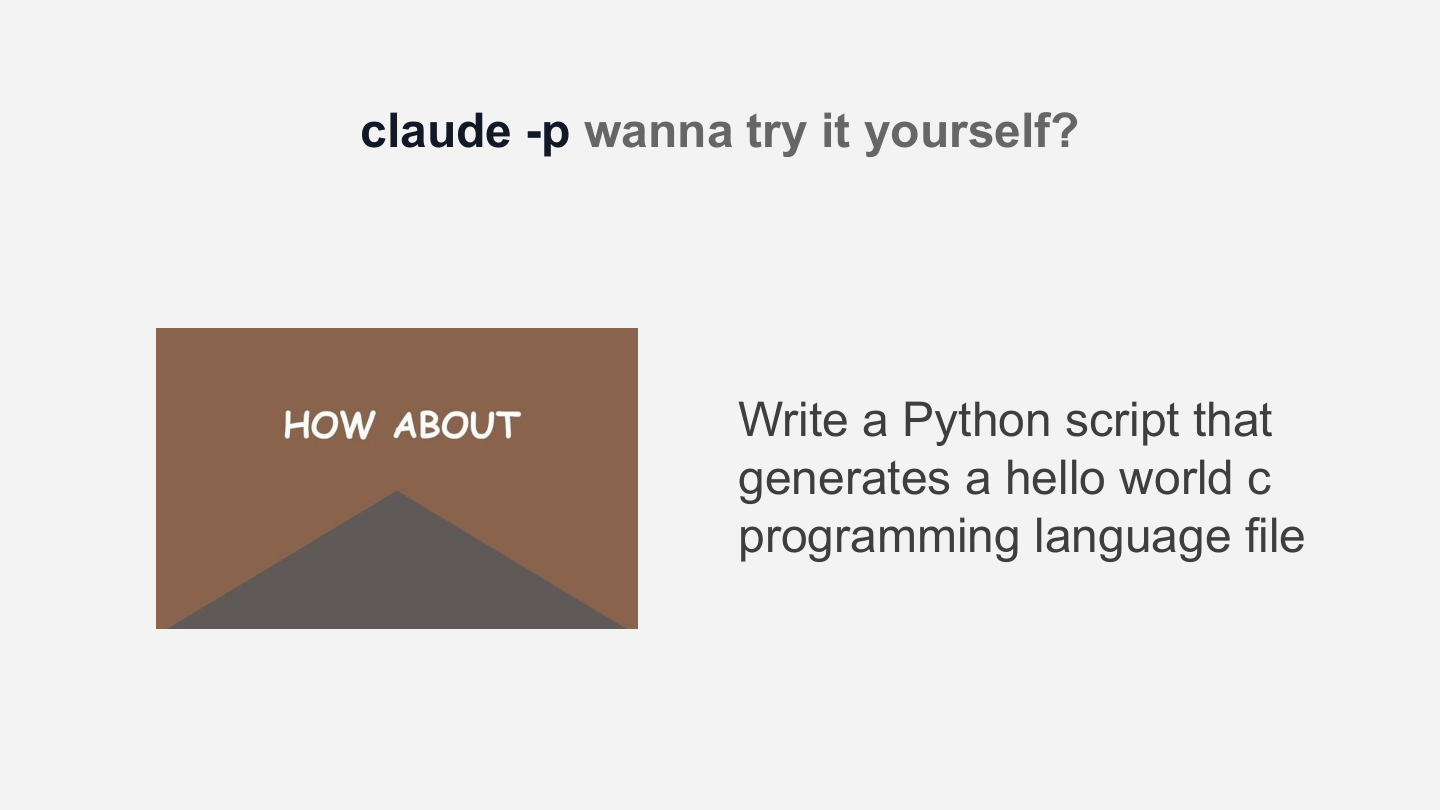 claude -p wanna try it yourself?

HOW ABOUT

Write a Python script that generates a hello world c programming language file